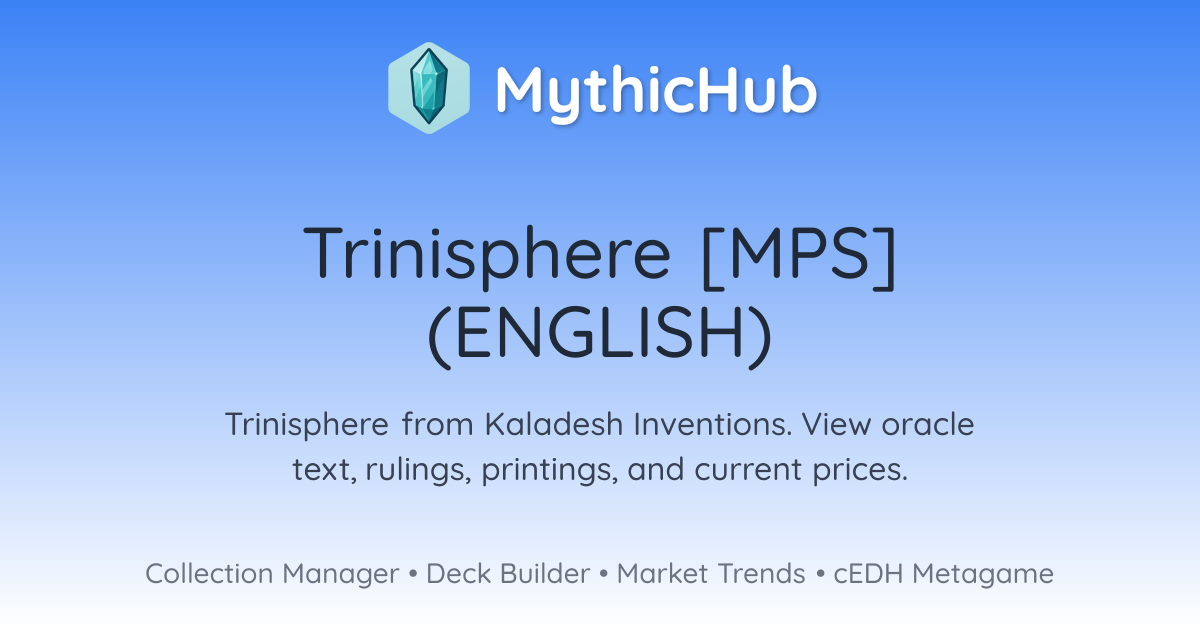 MythicHub

Trinisphere [MPS] (ENGLISH)

Trinisphere from Kaladesh Inventions. View oracle text, rulings, printings, and current prices.

Collection Manager • Deck Builder • Market Trends • cEDH Metagame